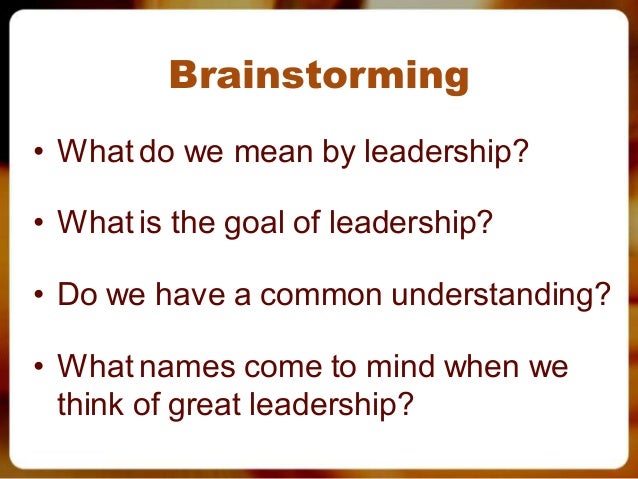 Brainstorming

• What do we mean by leadership?

• What is the goal of leadership?

• Do we have a common understanding?

• What names come to mind when we think of great leadership?